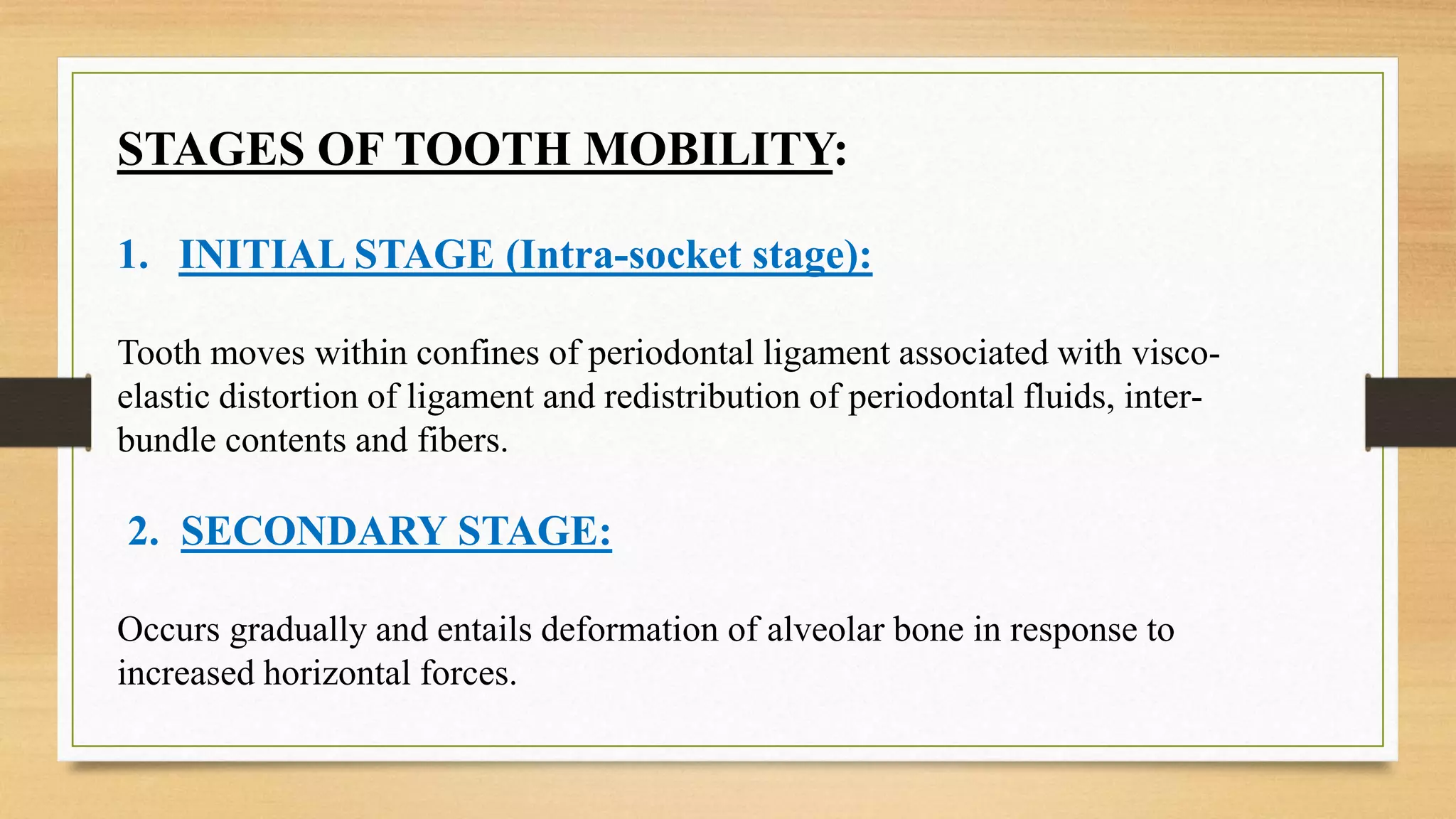 STAGES OF TOOTH MOBILITY:

1. INITIAL STAGE (Intra-socket stage):

Tooth moves within confines of periodontal ligament associated with visco-elastic distortion of ligament and redistribution of periodontal fluids, inter-bundle contents and fibers.

2. SECONDARY STAGE:

Occurs gradually and entails deformation of alveolar bone in response to increased horizontal forces.